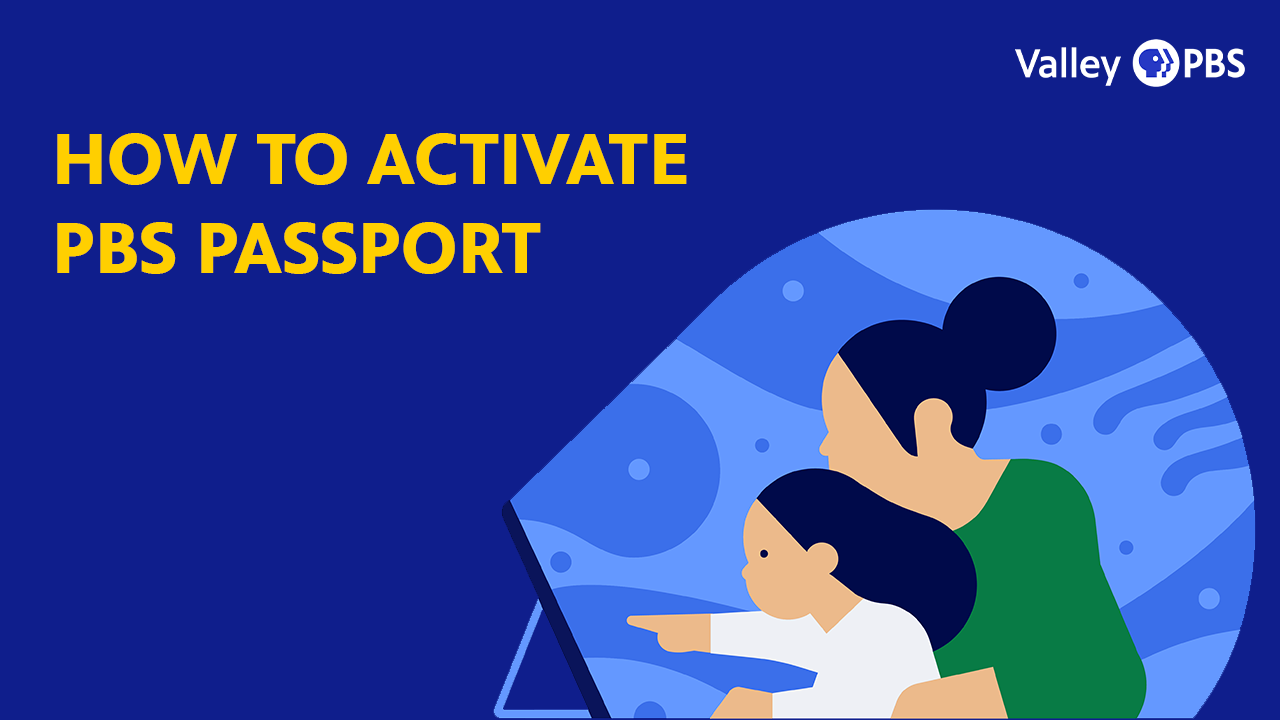 Valley PBS

HOW TO ACTIVATE PBS PASSPORT